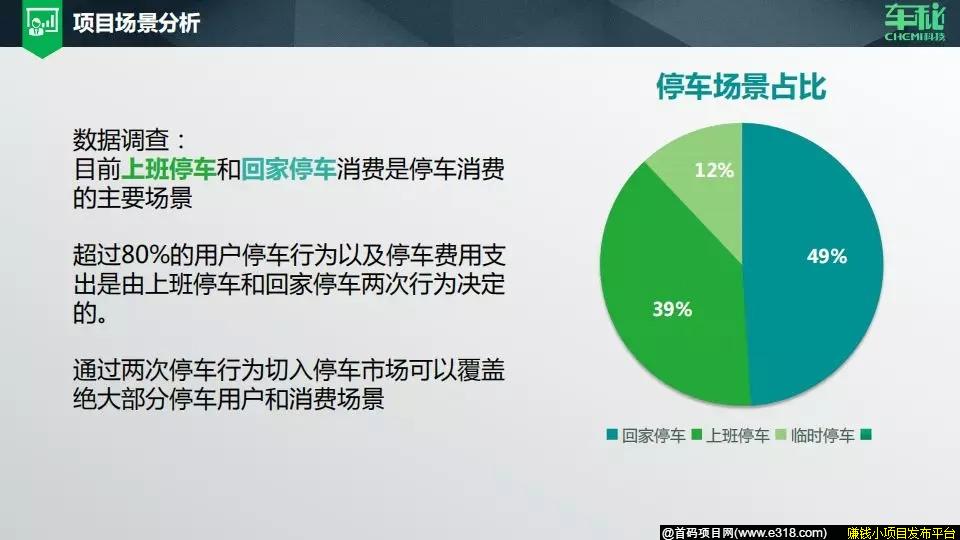 项目场景分析

车秘
CHEMI科技

数据调查：
目前上班停车和回家停车消费是停车消费的主要场景

超过80%的用户停车行为以及停车费用支出是由上班停车和回家停车两次行为决定的。

通过两次停车行为切入停车市场可以覆盖绝大部分停车用户和消费场景

停车场景占比

12%
49%
39%

回家停车 上班停车 临时停车

@首码项目网(www.e318.com) 赚钱小项目发布平台